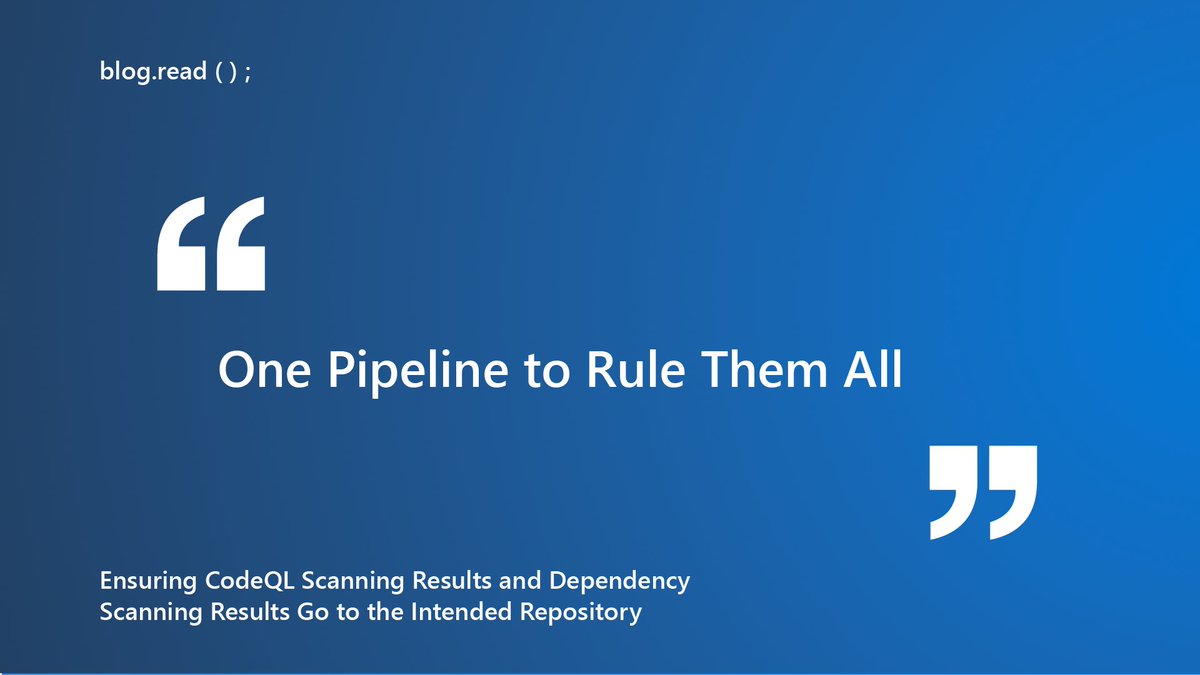 blog.read ( ) ;

“

One Pipeline to Rule Them All

”

Ensuring CodeQL Scanning Results and Dependency Scanning Results Go to the Intended Repository